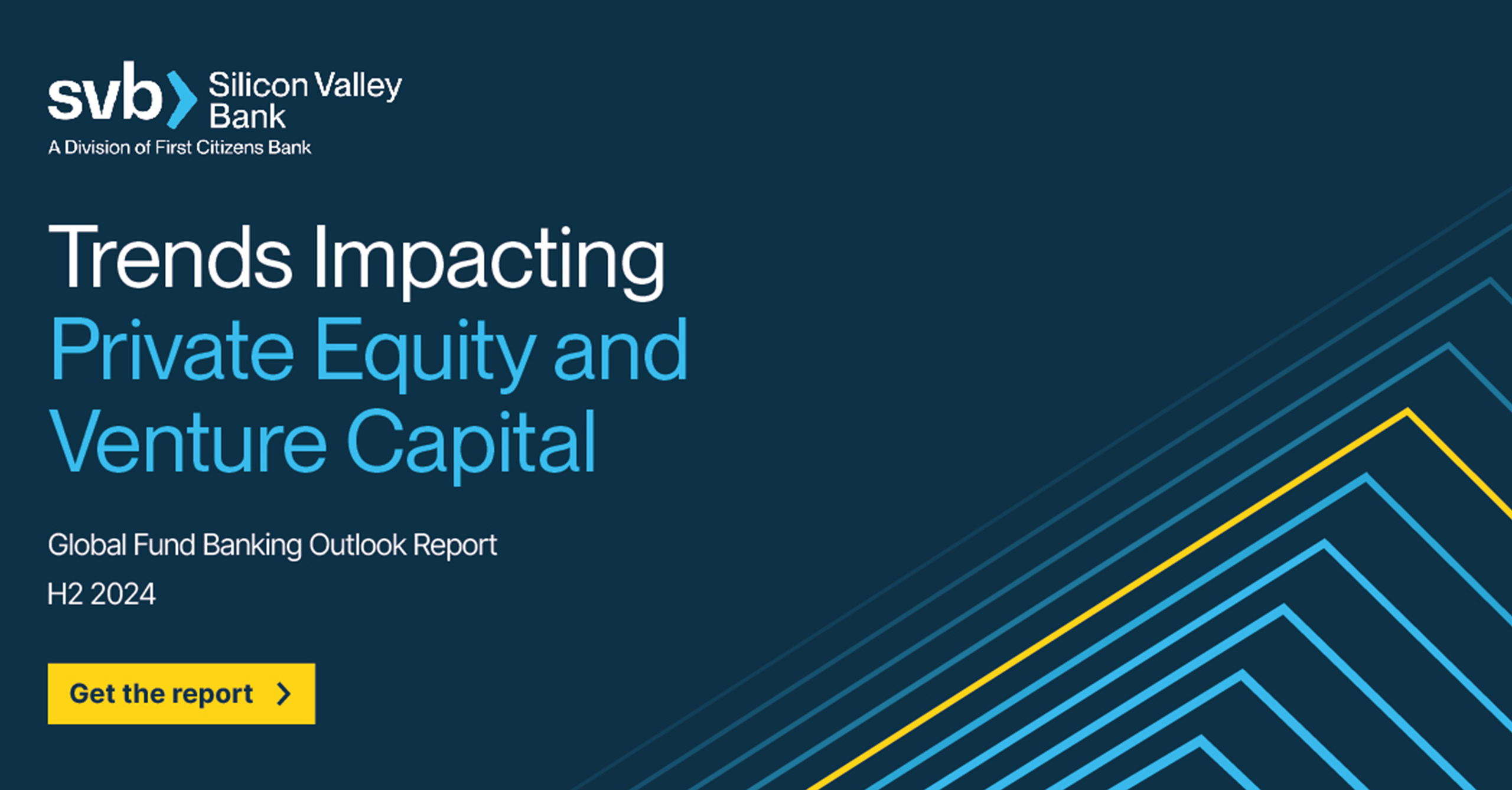 svb Silicon Valley Bank
A Division of First Citizens Bank

Trends Impacting Private Equity and Venture Capital

Global Fund Banking Outlook Report

H2 2024

Get the report